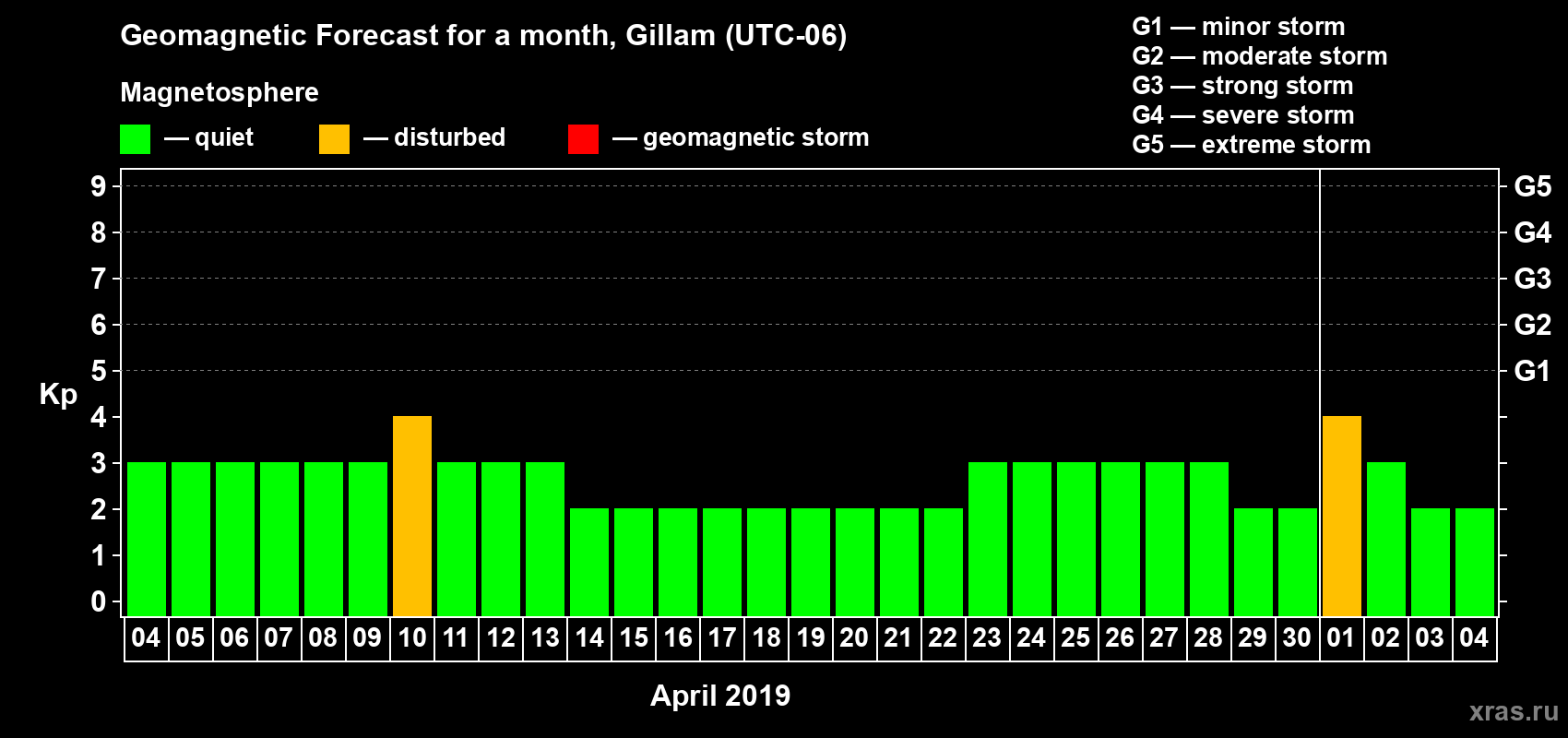 Geomagnetic Forecast for a month, Gillam (UTC-06)

Magnetosphere

— quiet — disturbed — geomagnetic storm

G1 — minor storm
G2 — moderate storm
G3 — strong storm
G4 — severe storm
G5 — extreme storm

Kp

9
8
7
6
5
4
3
2
1
0

G5
G4
G3
G2
G1

04 05 06 07 08 09 10 11 12 13 14 15 16 17 18 19 20 21 22 23 24 25 26 27 28 29 30 01 02 03 04

April 2019

xras.ru